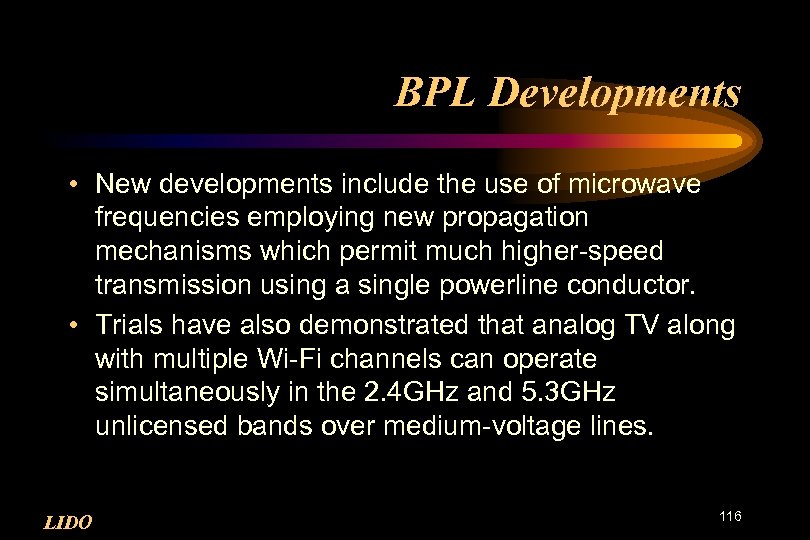 BPL Developments

• New developments include the use of microwave frequencies employing new propagation mechanisms which permit much higher-speed transmission using a single powerline conductor.

• Trials have also demonstrated that analog TV along with multiple Wi-Fi channels can operate simultaneously in the 2.4GHz and 5.3GHz unlicensed bands over medium-voltage lines.

LIDO

116